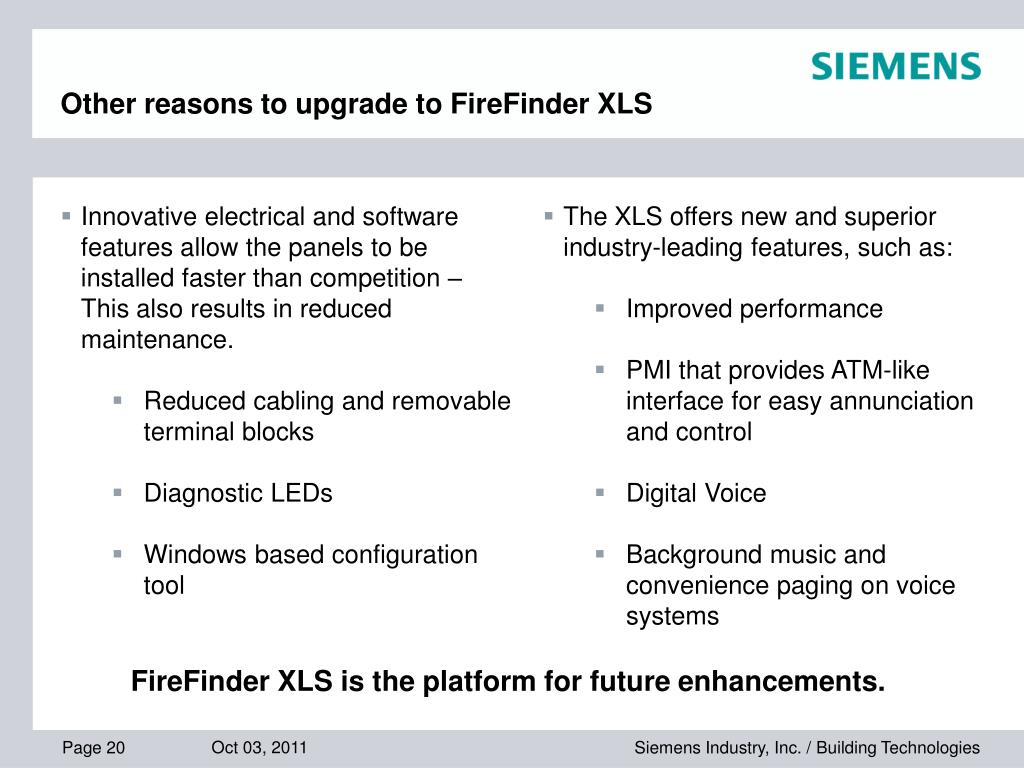 SIEMENS

Other reasons to upgrade to FireFinder XLS

▪ Innovative electrical and software features allow the panels to be installed faster than competition – This also results in reduced maintenance.

▪ Reduced cabling and removable terminal blocks

▪ Diagnostic LEDs

▪ Windows based configuration tool

▪ The XLS offers new and superior industry-leading features, such as:

▪ Improved performance

▪ PMI that provides ATM-like interface for easy annunciation and control

▪ Digital Voice

▪ Background music and convenience paging on voice systems

FireFinder XLS is the platform for future enhancements.

Page 20 Oct 03, 2011 Siemens Industry, Inc. / Building Technologies